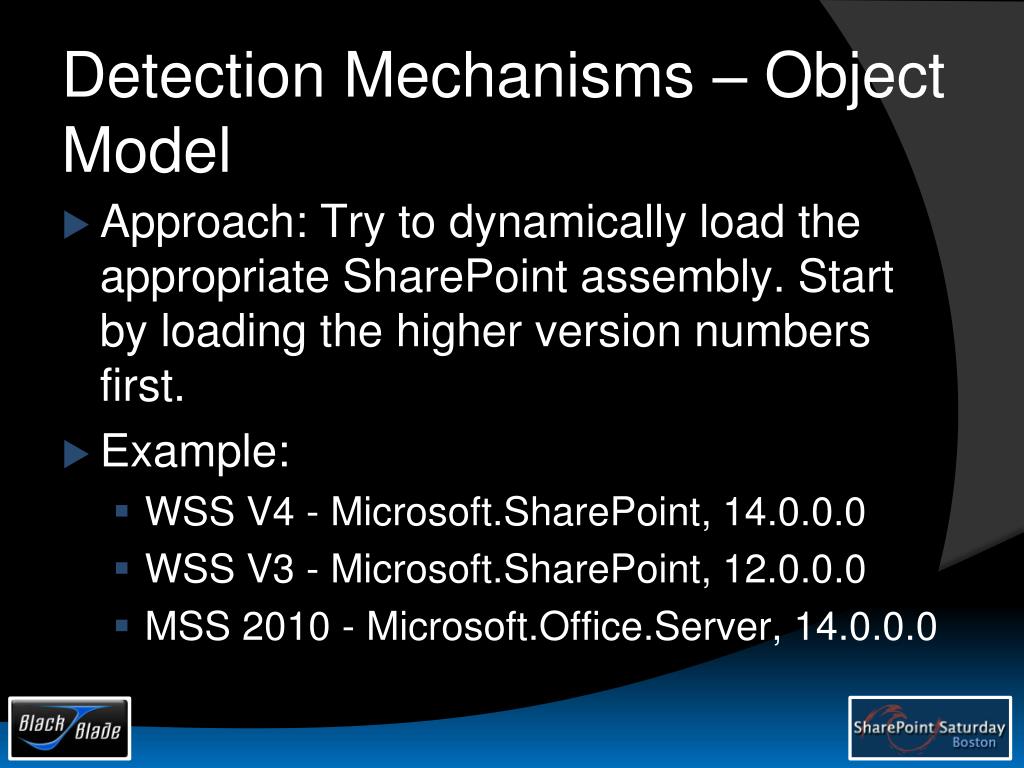 Detection Mechanisms – Object Model

Approach: Try to dynamically load the appropriate SharePoint assembly. Start by loading the higher version numbers first.

Example:

WSS V4 - Microsoft.SharePoint, 14.0.0.0

WSS V3 - Microsoft.SharePoint, 12.0.0.0

MSS 2010 - Microsoft.Office.Server, 14.0.0.0

Black Blade

SharePoint Saturday Boston